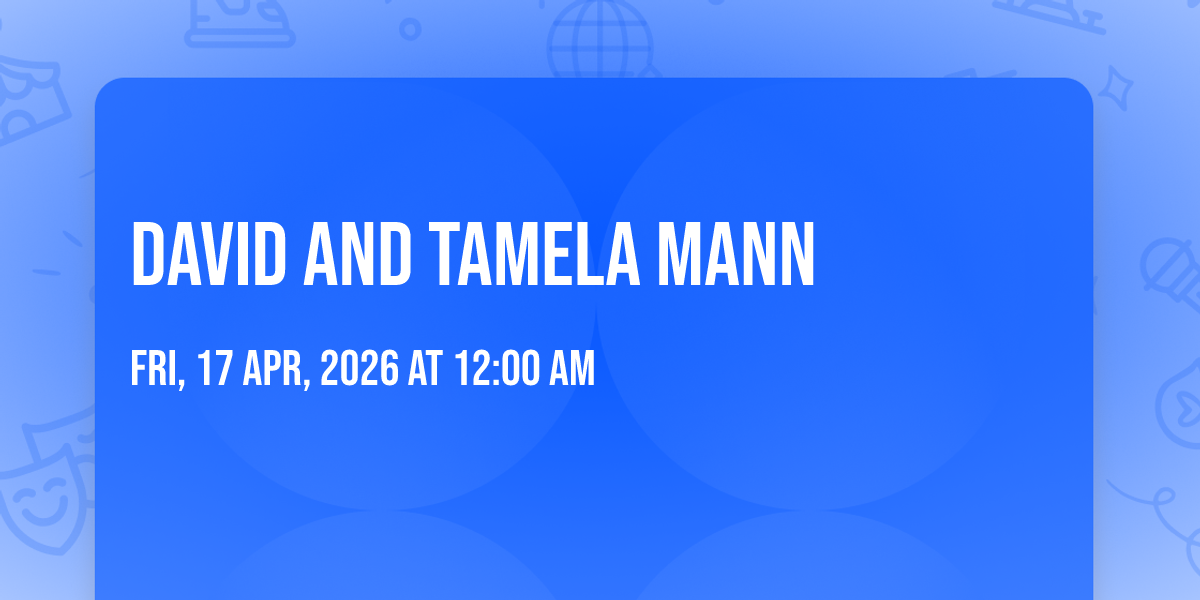 DAVID AND TAMELA MANN

FRI, 17 APR, 2026 AT 12:00 AM